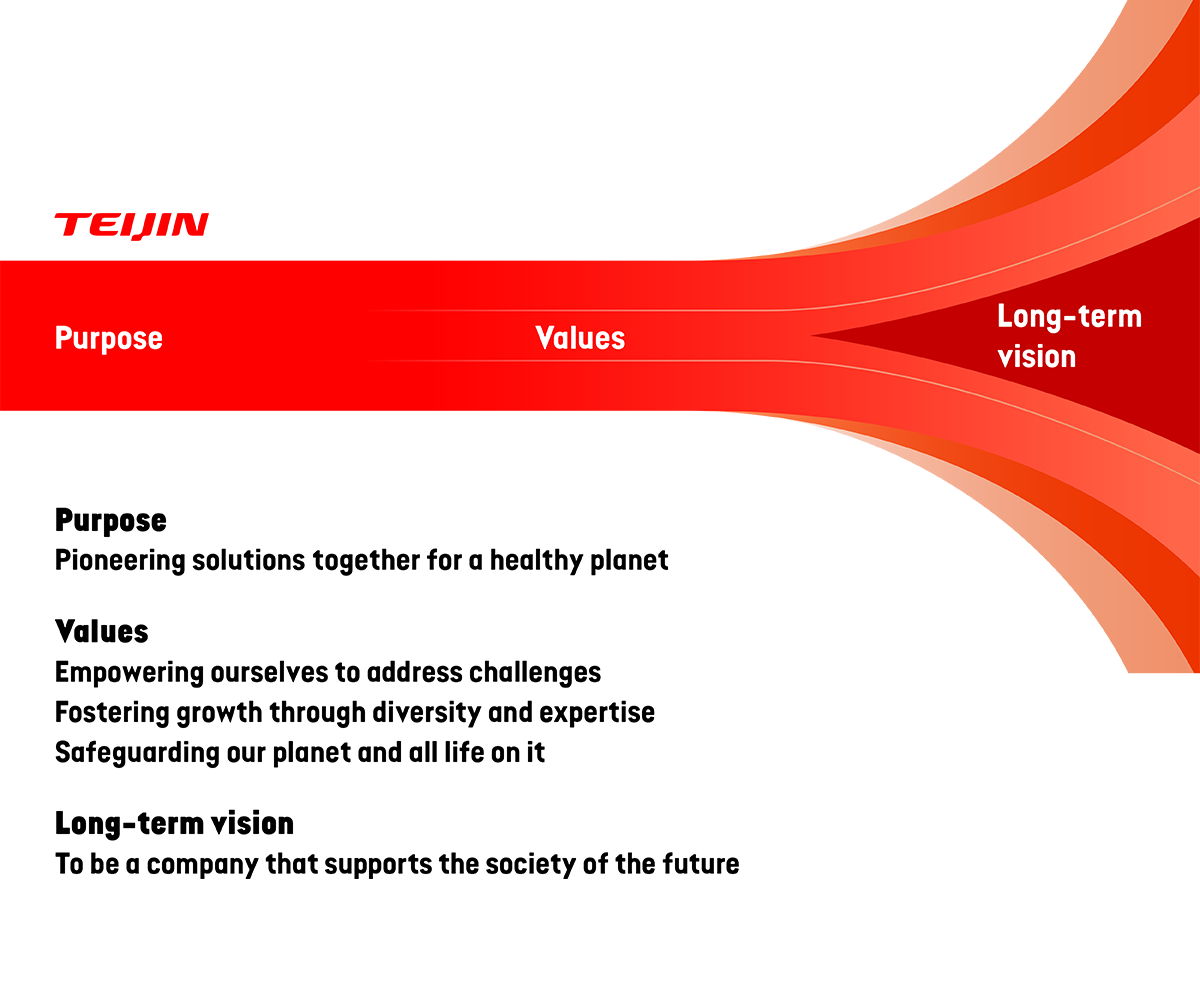 TEIJIN

Purpose

Values

Long-term vision

Purpose
Pioneering solutions together for a healthy planet

Values
Empowering ourselves to address challenges
Fostering growth through diversity and expertise
Safeguarding our planet and all life on it

Long-term vision
To be a company that supports the society of the future